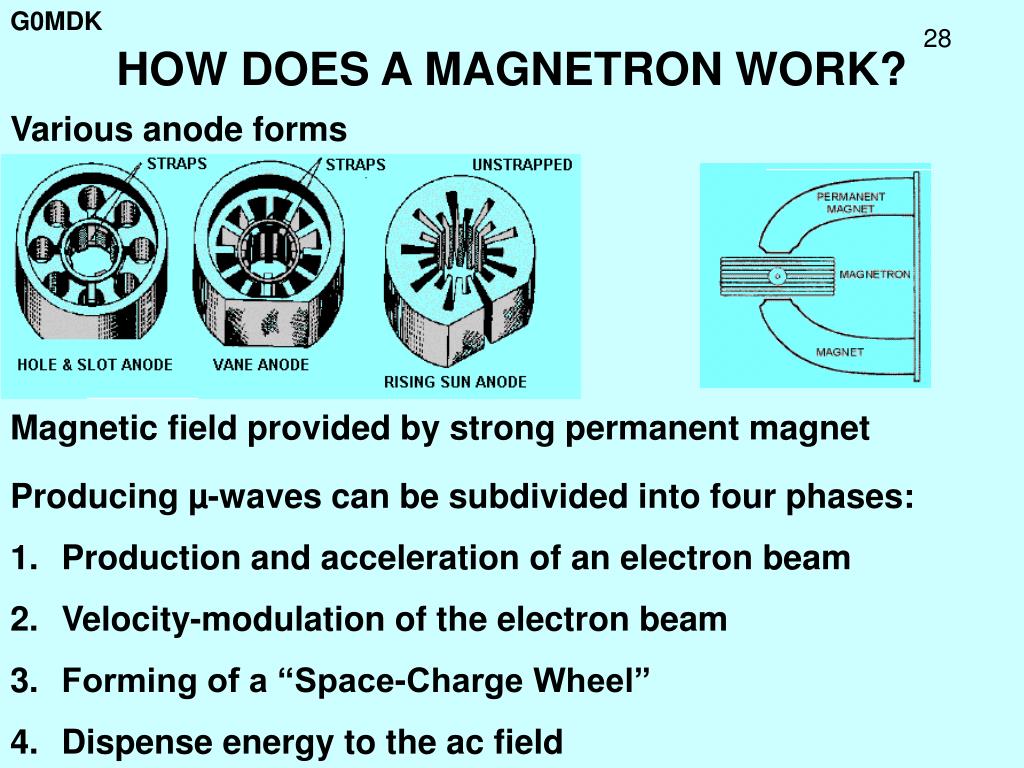 G0MDK

28

HOW DOES A MAGNETRON WORK?

Various anode forms

STRAPS

STRAPS

UNSTRAPPED

HOLE & SLOT ANODE

VANE ANODE

RISING SUN ANODE

PERMANENT MAGNET

MAGNETRON

MAGNET

Magnetic field provided by strong permanent magnet

Producing µ-waves can be subdivided into four phases:

1. Production and acceleration of an electron beam

2. Velocity-modulation of the electron beam

3. Forming of a “Space-Charge Wheel”

4. Dispense energy to the ac field